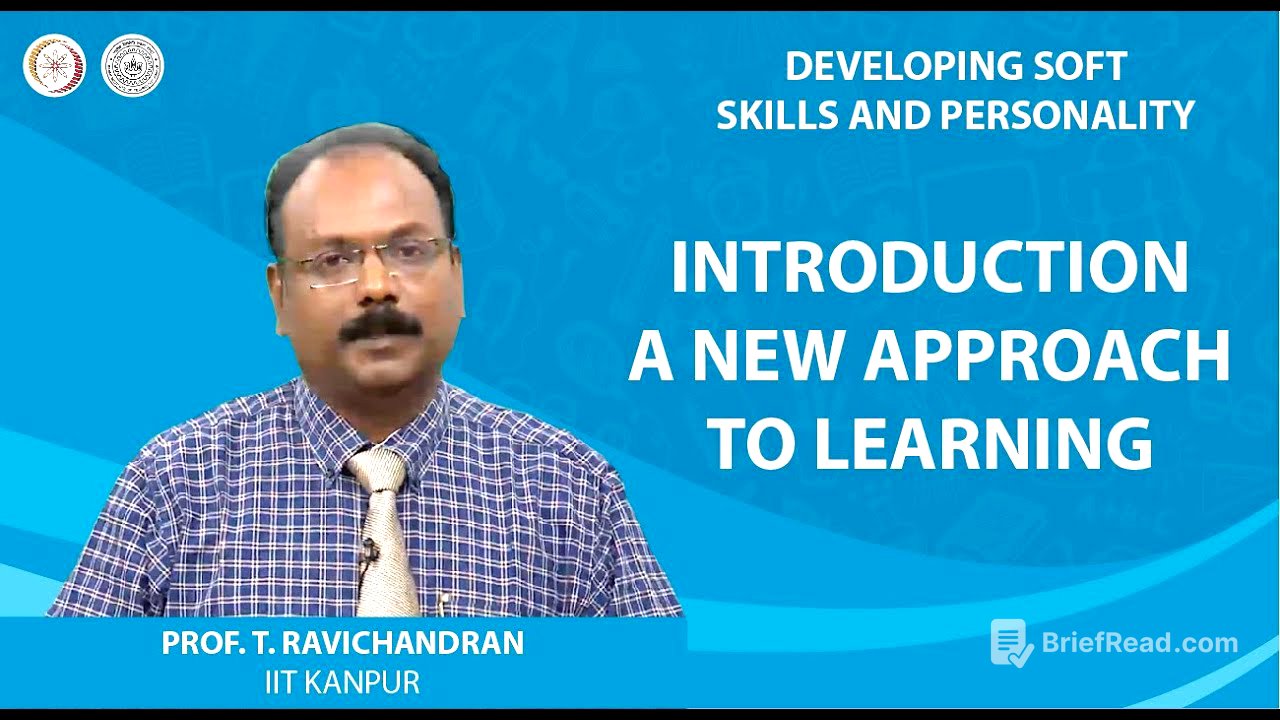 DEVELOPING SOFT SKILLS AND PERSONALITY

INTRODUCTION A NEW APPROACH TO LEARNING

PROF. T. RAVICHANDRAN
IIT KANPUR

BriefRead.com